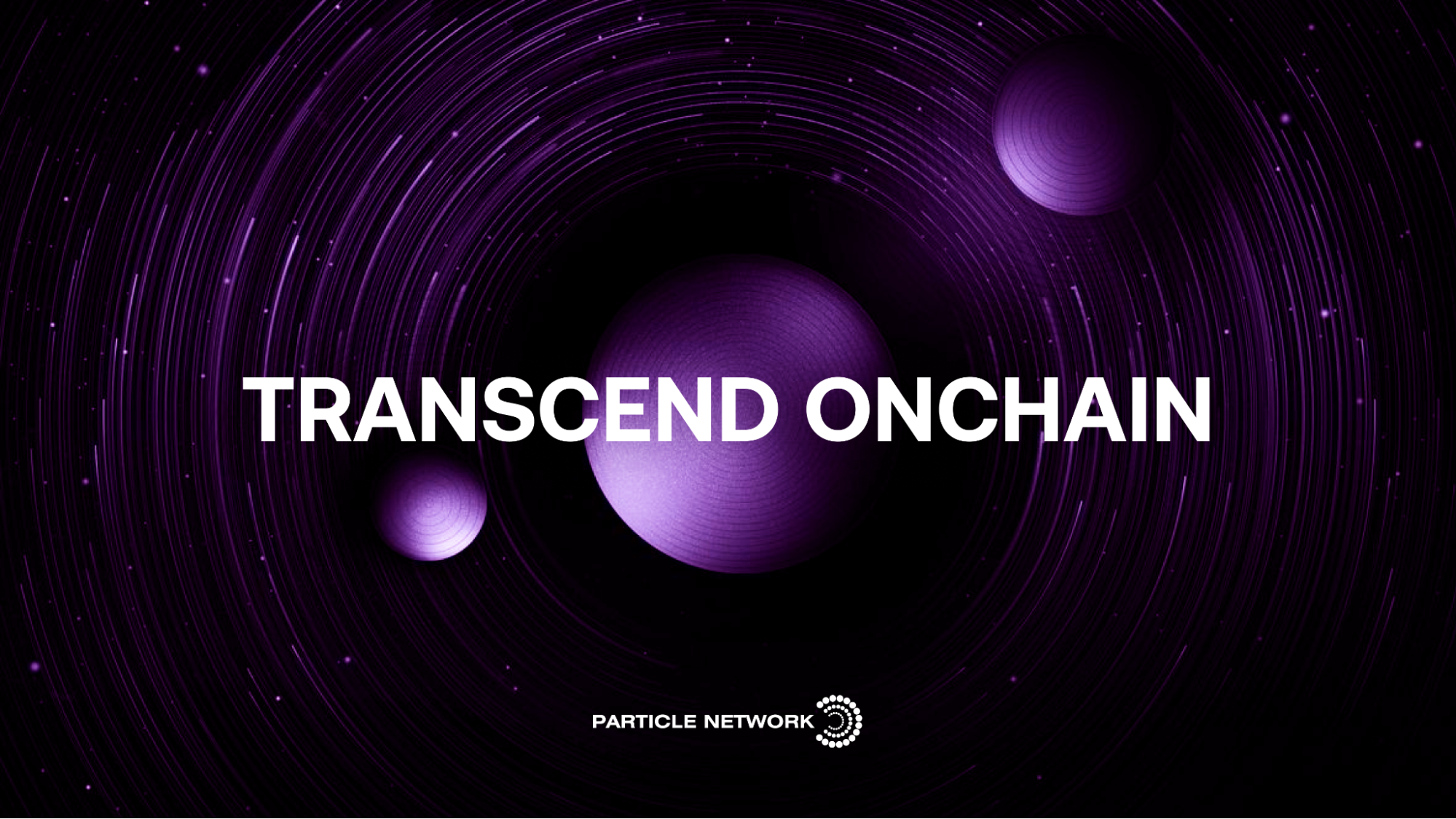 TRANSCEND ONCHAIN

PARTICLE NETWORK